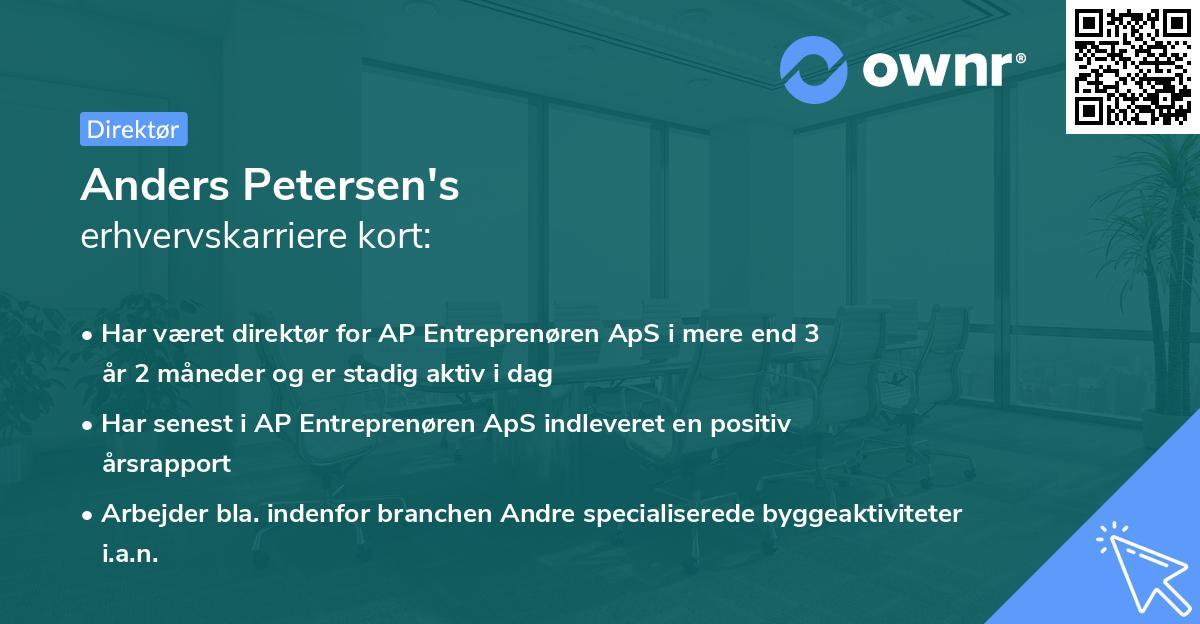 ownr®

Direktør

Anders Petersen's
erhvervskarriere kort:

• Har været direktør for AP Entreprenøren ApS i mere end 3 år 2 måneder og er stadig aktiv i dag
• Har senest i AP Entreprenøren ApS indleveret en positiv årsrapport
• Arbejder bla. indenfor branchen Andre specialiserede byggeaktiviteter i.a.n.